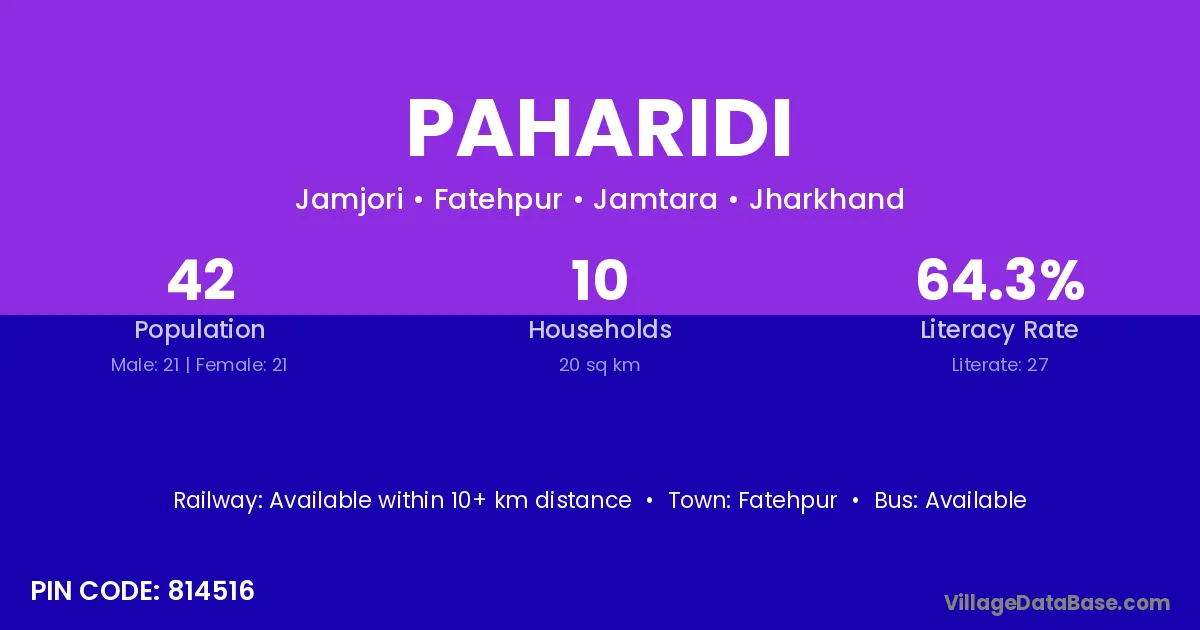 PAHARIDI

Jamjori • Fatehpur • Jamtara • Jharkhand

42
Population
Male: 21 | Female: 21

10
Households
20 sq km

64.3%
Literacy Rate
Literate: 27

Railway: Available within 10+ km distance • Town: Fatehpur • Bus: Available

PIN CODE: 814516

VillageDataBase.com